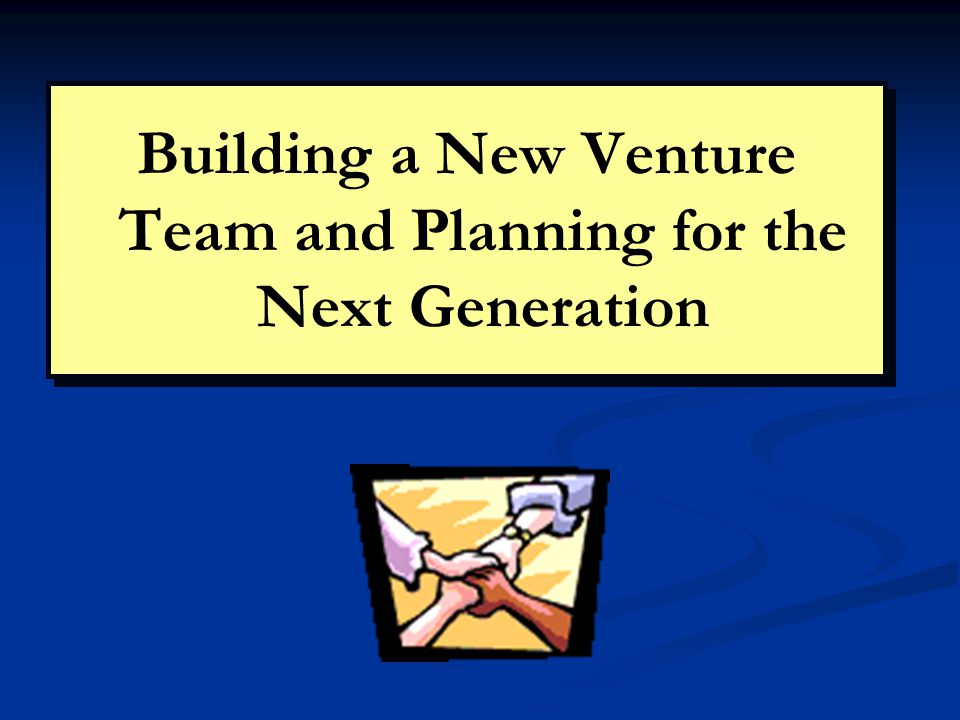 Building a New Venture Team and Planning for the Next Generation